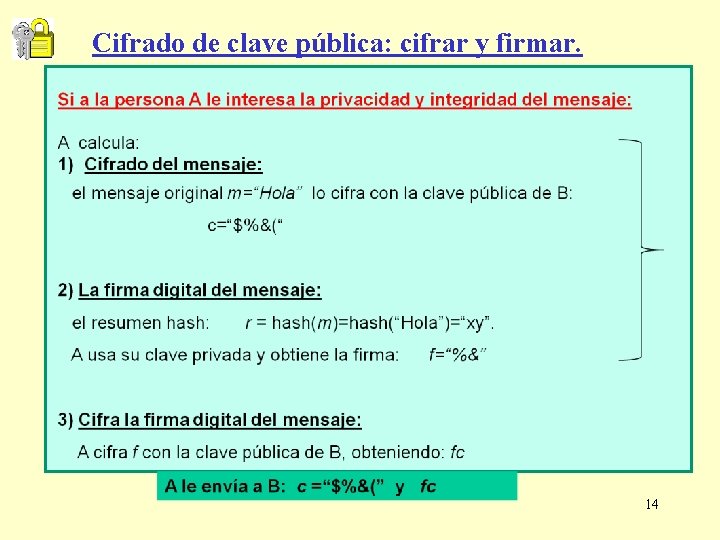 Cifrado de clave pública: cifrar y firmar.

Si a la persona A le interesa la privacidad y integridad del mensaje:

A calcula:
1) Cifrado del mensaje:
el mensaje original m=“Hola” lo cifra con la clave pública de B:
c=“$%&(“

2) La firma digital del mensaje:
el resumen hash: r = hash(m)=hash(“Hola”)=“xy”.
A usa su clave privada y obtiene la firma: f=“%&”

3) Cifra la firma digital del mensaje:
A cifra f con la clave pública de B, obteniendo: fc

A le envía a B: c =“$%&(” y fc

14